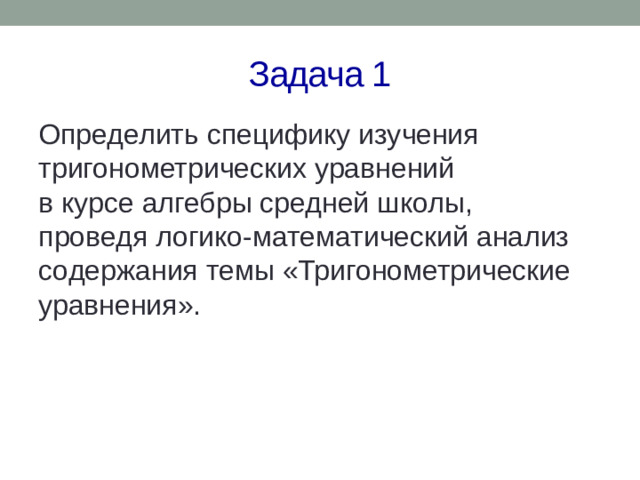 Задача 1

Определить специфику изучения тригонометрических уравнений в курсе алгебры средней школы, проведя логико-математический анализ содержания темы «Тригонометрические уравнения».